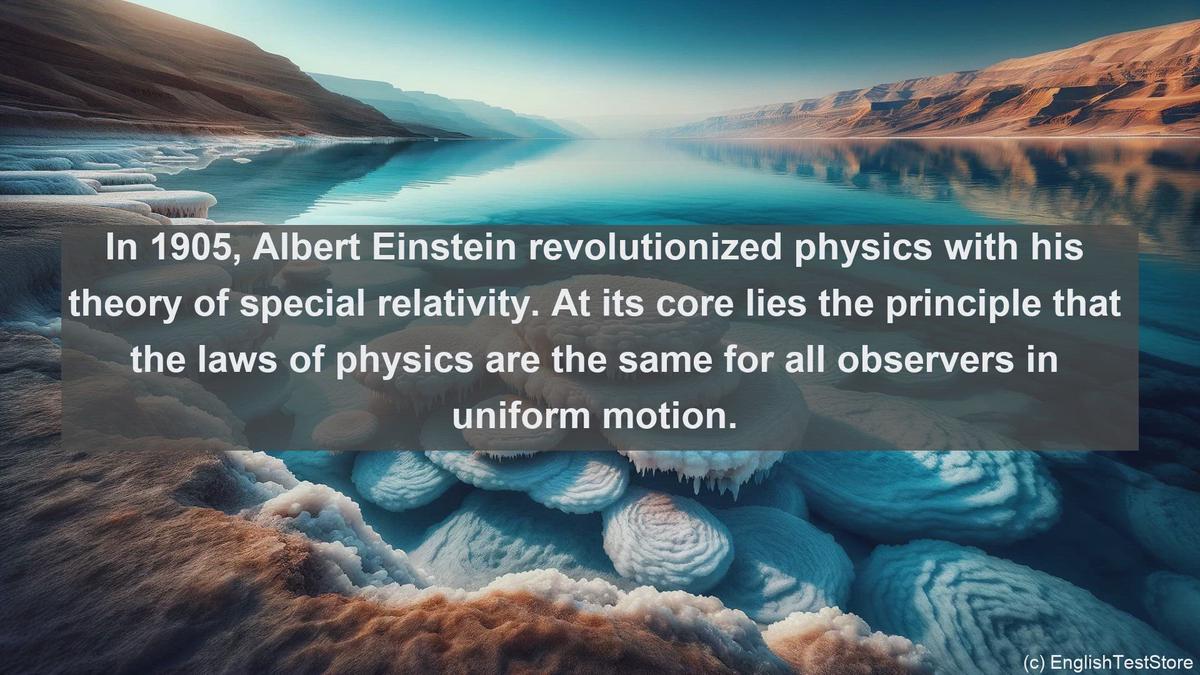 In 1905, Albert Einstein revolutionized physics with his theory of special relativity. At its core lies the principle that the laws of physics are the same for all observers in uniform motion.

(c) EnglishTestStore